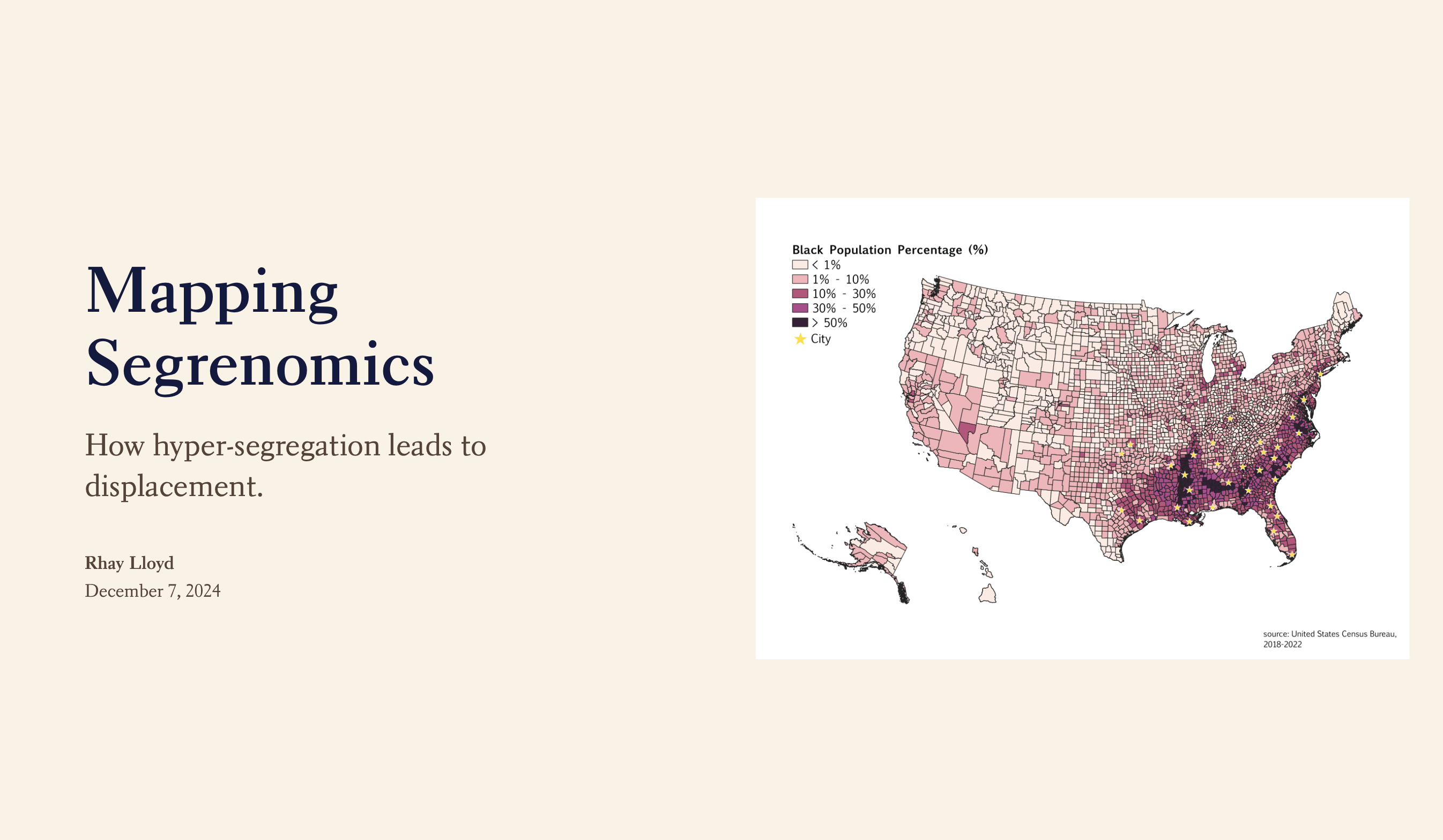 Mapping Segrenomics

How hyper-segregation leads to displacement.

Rhay Lloyd
December 7, 2024

Black Population Percentage (%)
< 1%
1% - 10%
10% - 30%
30% - 50%
> 50%
City

source: United States Census Bureau, 2018-2022